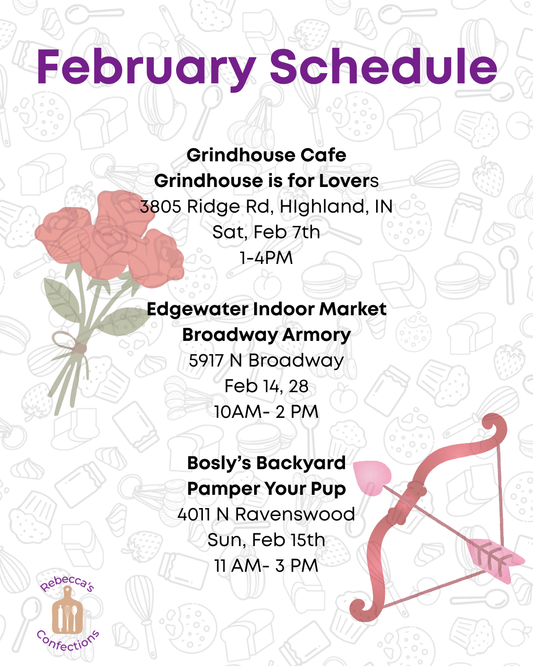 February Schedule

Grindhouse Cafe
Grindhouse is for Lovers
3805 Ridge Rd, HIghland, IN
Sat, Feb 7th
1-4PM

Edgewater Indoor Market
Broadway Armory
5917 N Broadway
Feb 14, 28
10AM- 2 PM

Bosly's Backyard
Pamper Your Pup
4011 N Ravenswood
Sun, Feb 15th
11 AM- 3 PM

Rebecca's
Confections